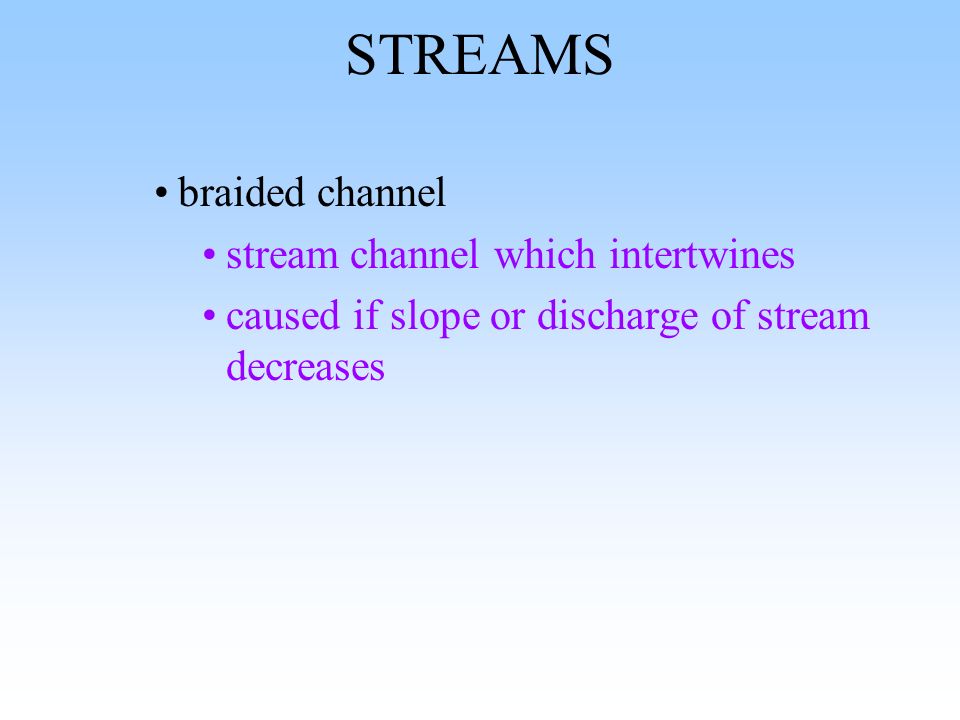 STREAMS

• braided channel

• stream channel which intertwines

• caused if slope or discharge of stream decreases